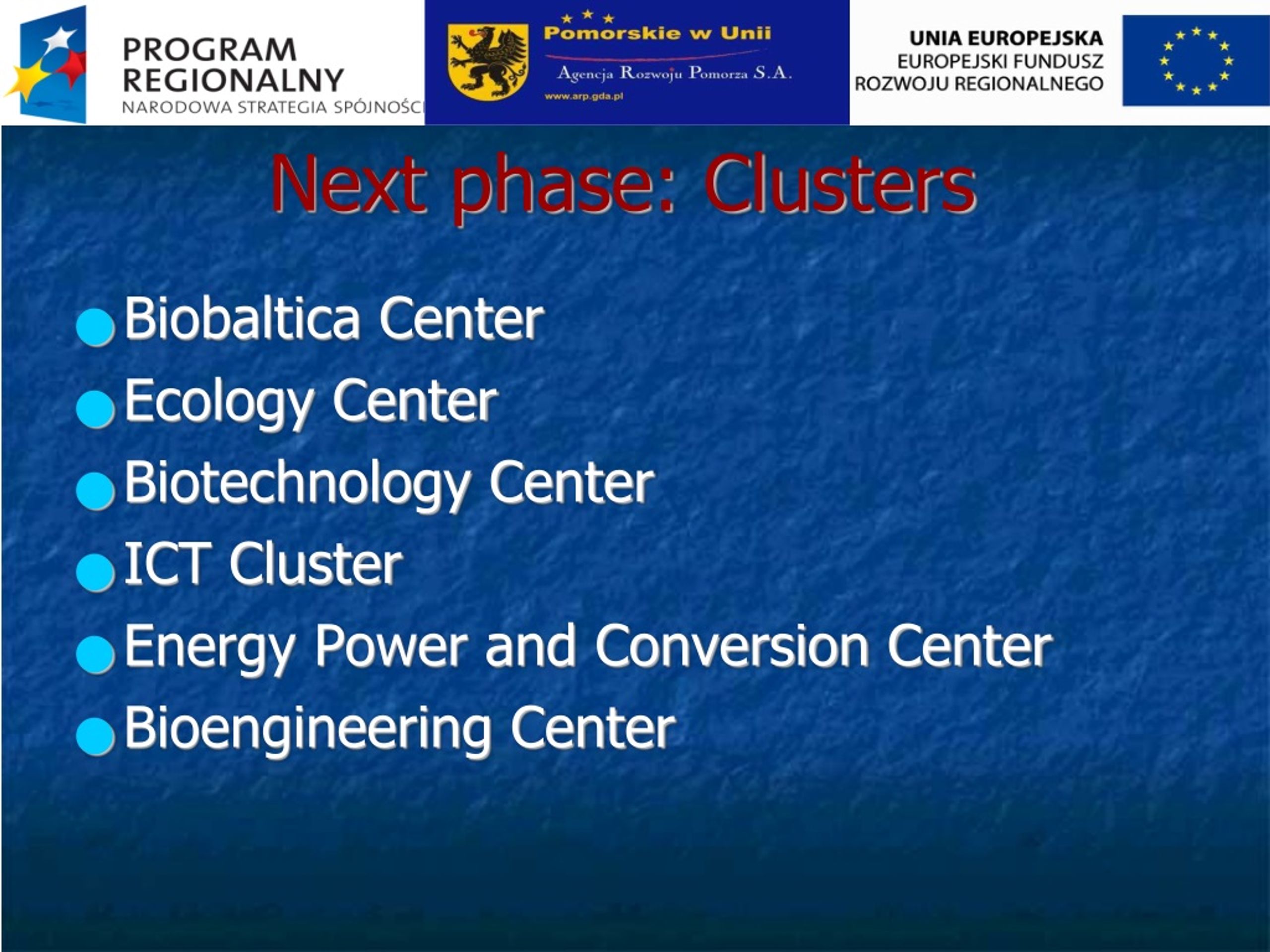 PROGRAM REGIONALNY
NARODOWA STRATEGIA SPÓJNOŚCI

Pomorskie w Unii
Agencja Rozwoju Pomorza S.A.
www.arp.gda.pl

UNIA EUROPEJSKA
EUROPEJSKI FUNDUSZ ROZWOJU REGIONALNEGO

Next phase: Clusters

Biobaltica Center
Ecology Center
Biotechnology Center
ICT Cluster
Energy Power and Conversion Center
Bioengineering Center